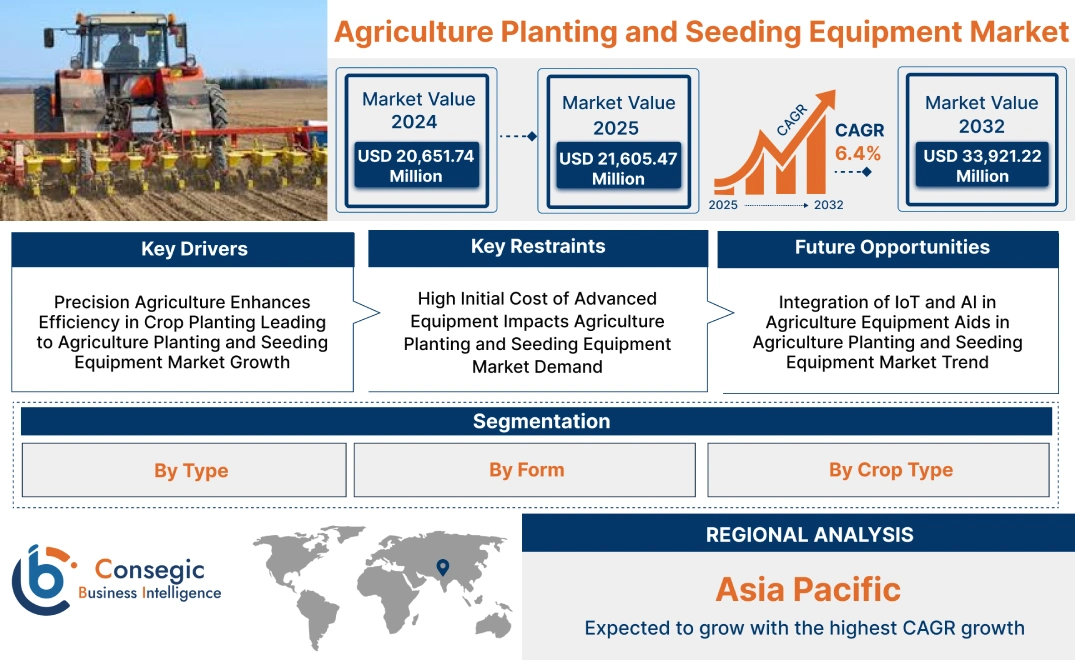 Agriculture Planting and Seeding Equipment Market

Market Value 2024
USD 20,651.74 Million

Market Value 2025
USD 21,605.47 Million

CAGR
CAGR 6.4%
2025 2032

Market Value 2032
USD 33,921.22 Million

Key Drivers
Precision Agriculture Enhances Efficiency in Crop Planting Leading to Agriculture Planting and Seeding Equipment Market Growth

Key Restraints
High Initial Cost of Advanced Equipment Impacts Agriculture Planting and Seeding Equipment Market Demand

Future Opportunities
Integration of IoT and AI in Agriculture Equipment Aids in Agriculture Planting and Seeding Equipment Market Trend

Segmentation
By Type
By Form
By Crop Type

Consegic Business Intelligence

REGIONAL ANALYSIS
Asia Pacific
Expected to grow with the highest CAGR growth